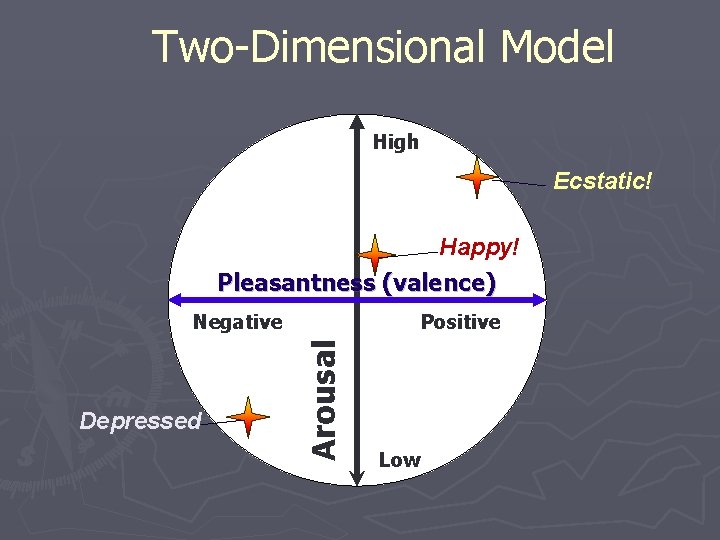 Two-Dimensional Model

High

Ecstatic!

Happy!

Pleasantness (valence)

Negative

Positive

Arousal

Depressed

Low